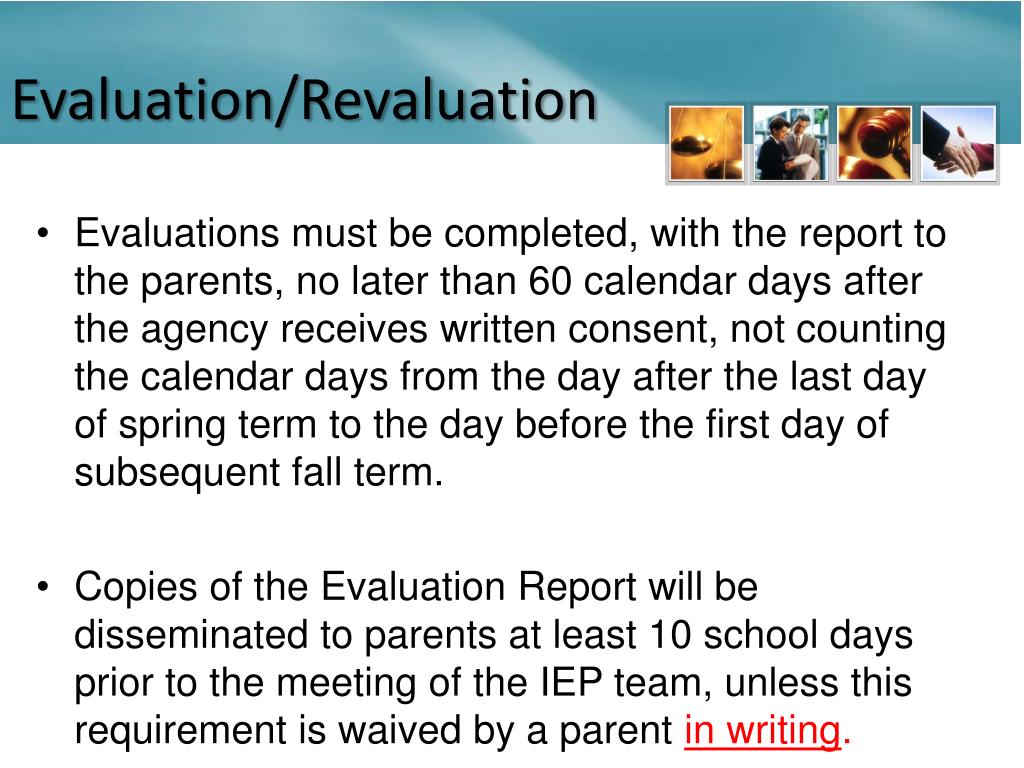 Evaluation/Revaluation

• Evaluations must be completed, with the report to the parents, no later than 60 calendar days after the agency receives written consent, not counting the calendar days from the day after the last day of spring term to the day before the first day of subsequent fall term.

• Copies of the Evaluation Report will be disseminated to parents at least 10 school days prior to the meeting of the IEP team, unless this requirement is waived by a parent in writing.